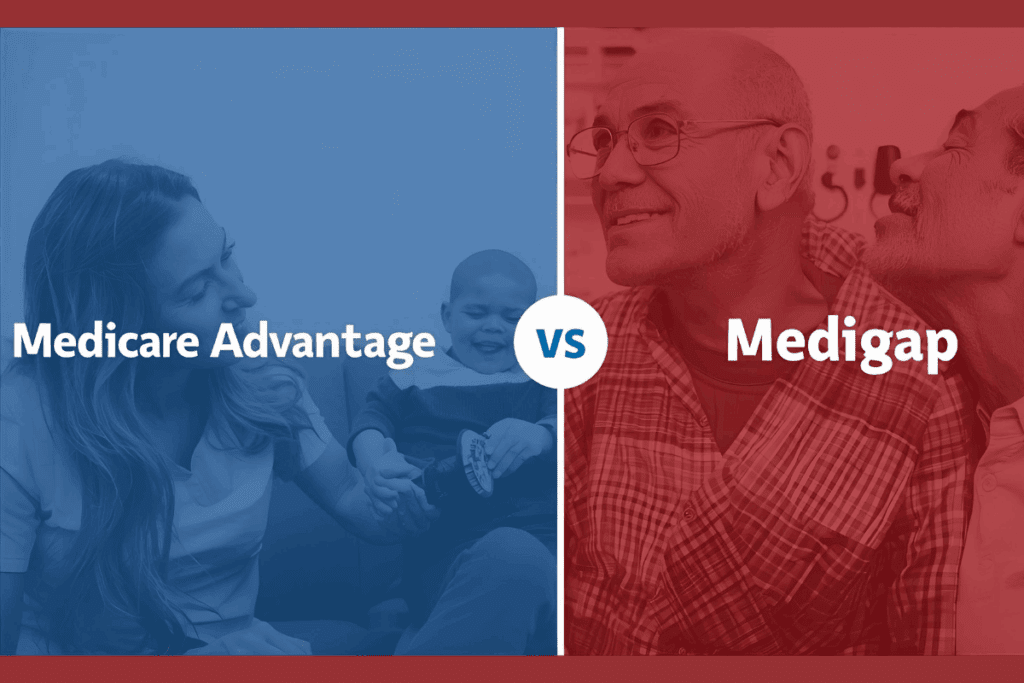 Medicare Advantage

VS

Medigap